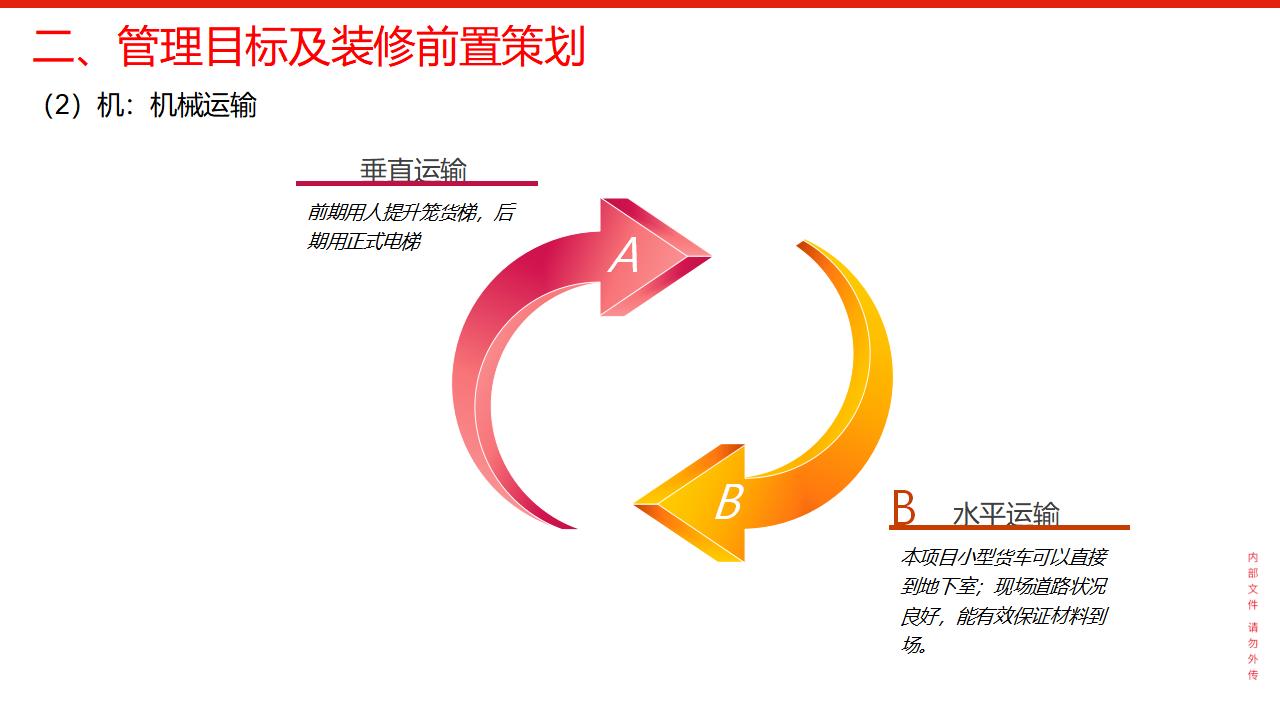 二、管理目标及装修前置策划

（2）机：机械运输

垂直运输

前期用人提升笼货梯，后期用正式电梯

A

B

B 水平运输

本项目小型货车可以直接到地下室；现场道路状况良好，能有效保证材料到场。

内部文件 请勿外传